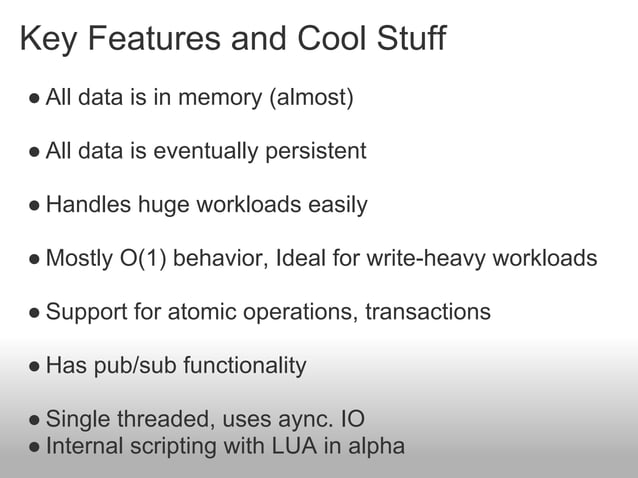 Key Features and Cool Stuff

● All data is in memory (almost)

● All data is eventually persistent

● Handles huge workloads easily

● Mostly O(1) behavior, Ideal for write-heavy workloads

● Support for atomic operations, transactions

● Has pub/sub functionality

● Single threaded, uses aync. IO
● Internal scripting with LUA in alpha